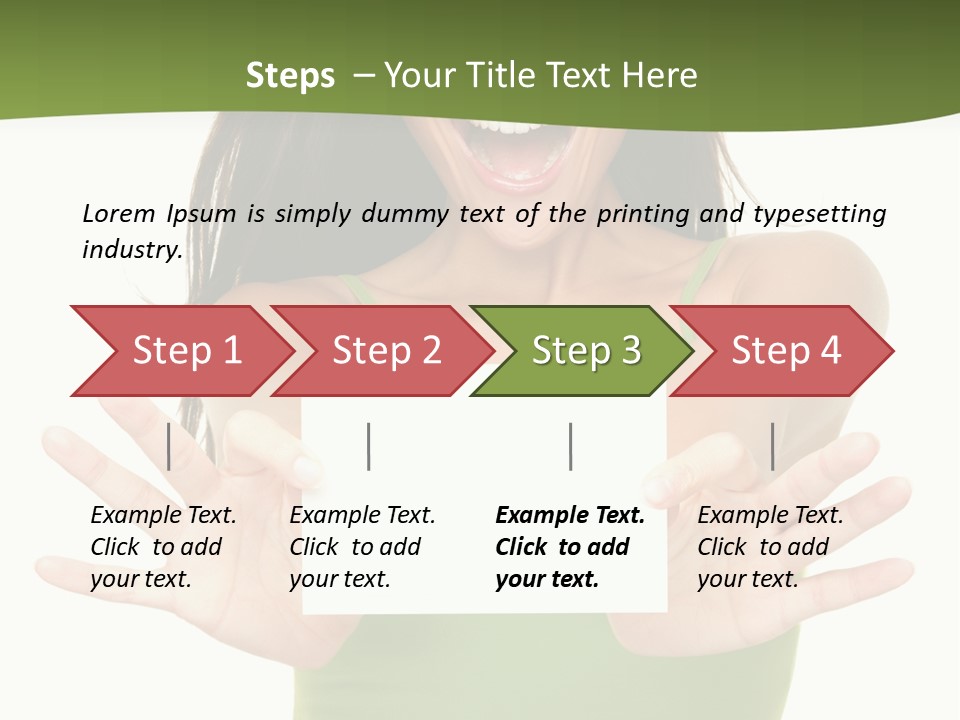 Steps – Your Title Text Here

Lorem Ipsum is simply dummy text of the printing and typesetting industry.

Step 1

Step 2

Step 3

Step 4

Example Text. Click to add your text.

Example Text. Click to add your text.

Example Text. Click to add your text.

Example Text. Click to add your text.